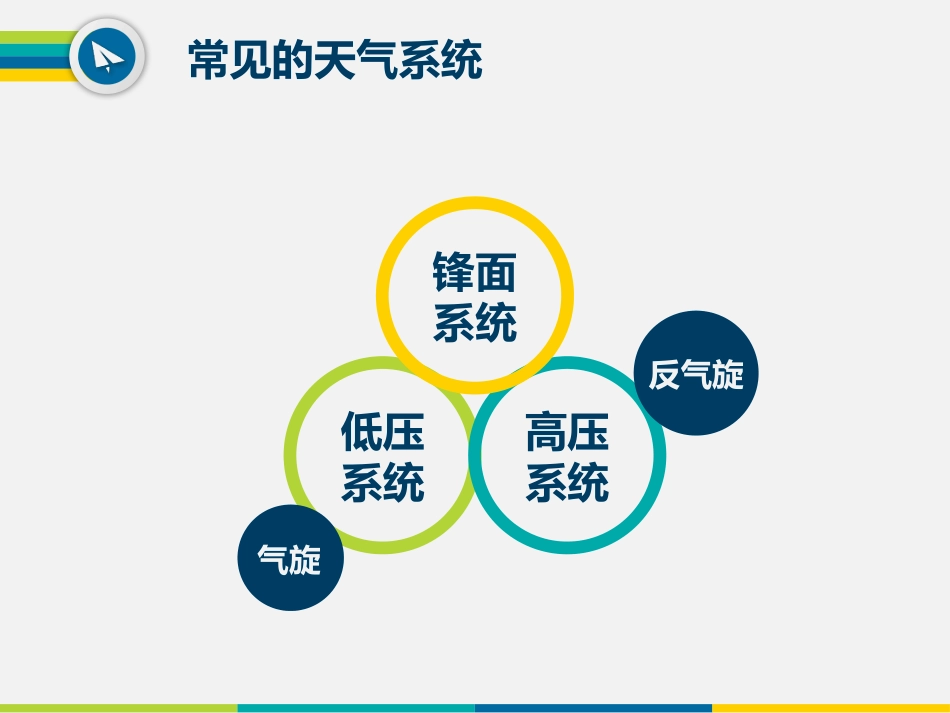 常见的天气系统

锋面系统

反气旋

低压系统

高压系统

气旋